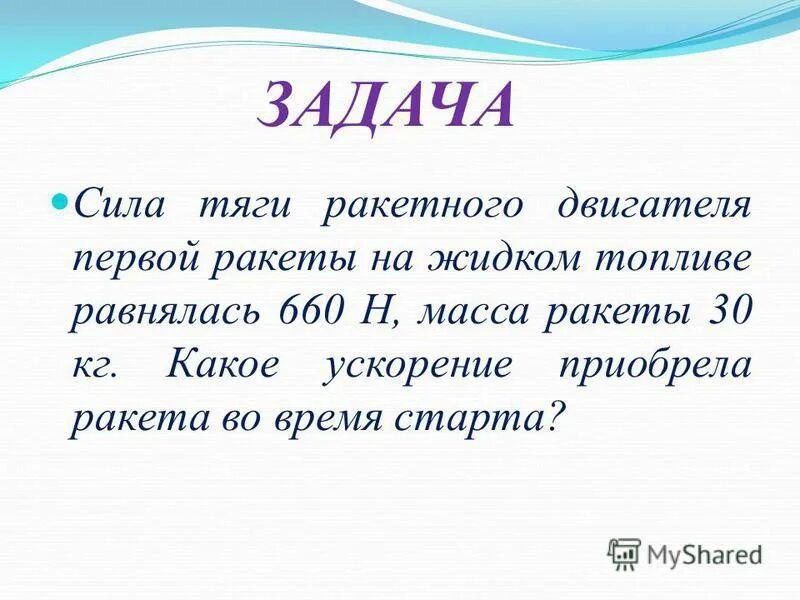 ЗАДАЧА

Сила тяги ракетного двигателя первой ракеты на жидком топливе равнялась 660 Н, масса ракеты 30 кг. Какое ускорение приобрела ракета во время старта?

MyShared